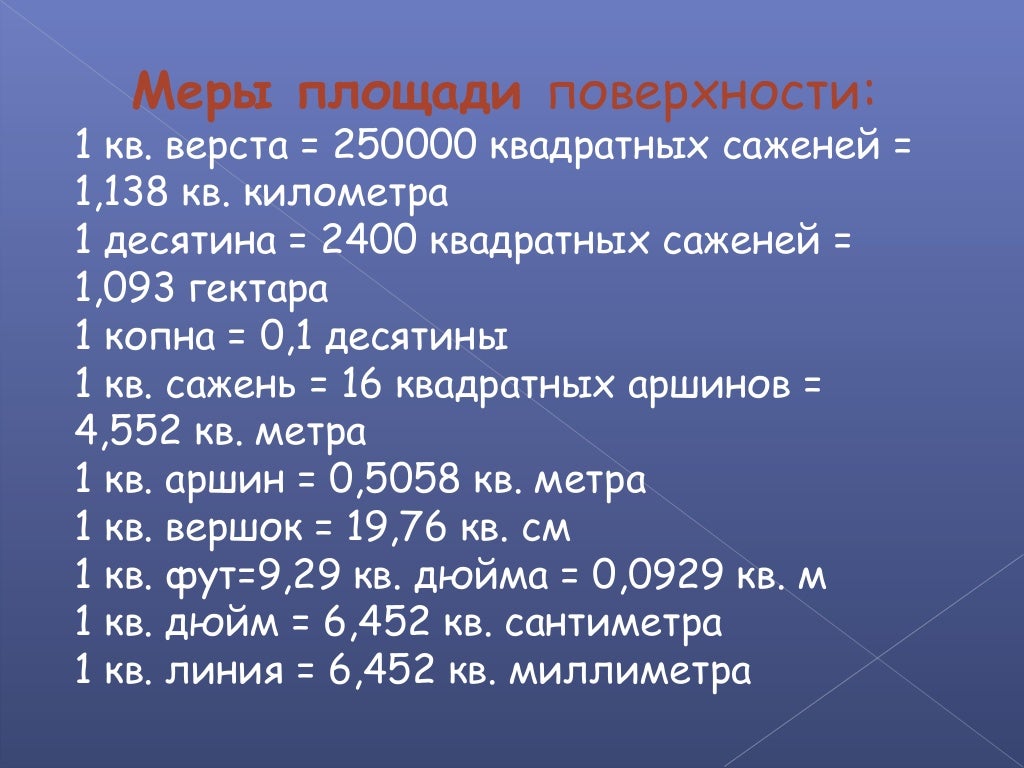 Меры площади поверхности:

1 кв. верста = 250000 квадратных саженей = 1,138 кв. километра
1 десятина = 2400 квадратных саженей = 1,093 гектара
1 копна = 0,1 десятины
1 кв. сажень = 16 квадратных аршинов = 4,552 кв. метра
1 кв. аршин = 0,5058 кв. метра
1 кв. вершок = 19,76 кв. см
1 кв. фут=9,29 кв. дюйма = 0,0929 кв. м
1 кв. дюйм = 6,452 кв. сантиметра
1 кв. линия = 6,452 кв. миллиметра